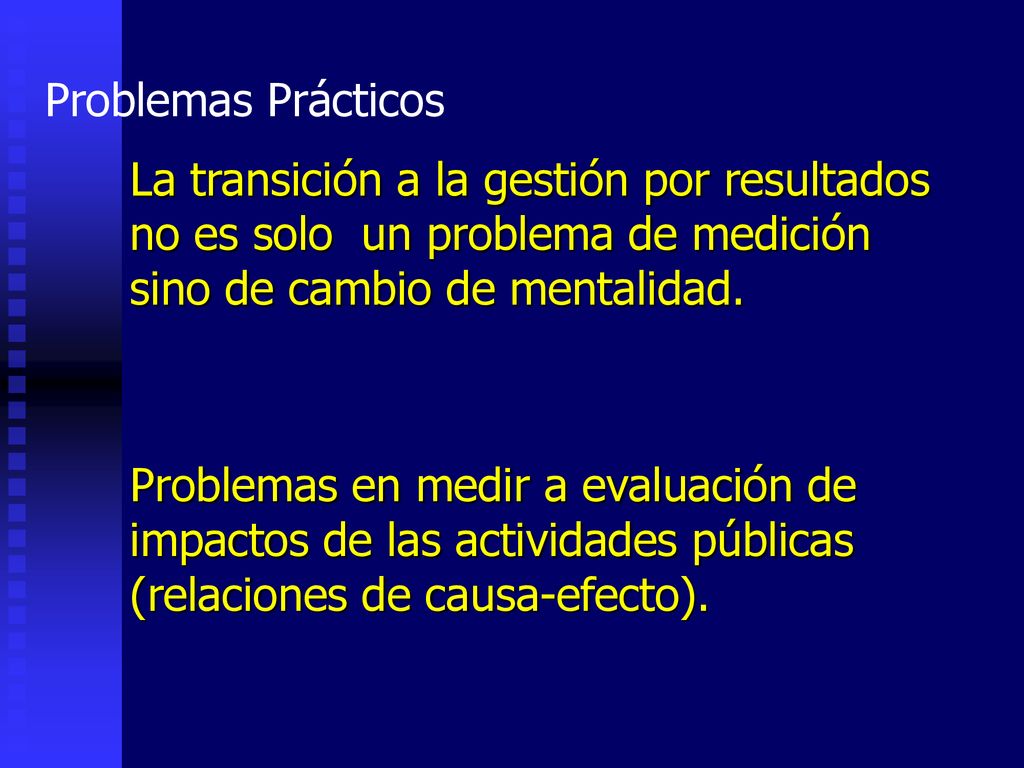 Problemas Prácticos

La transición a la gestión por resultados no es solo  un problema de medición sino de cambio de mentalidad.

Problemas en medir a evaluación de impactos de las actividades públicas (relaciones de causa-efecto).